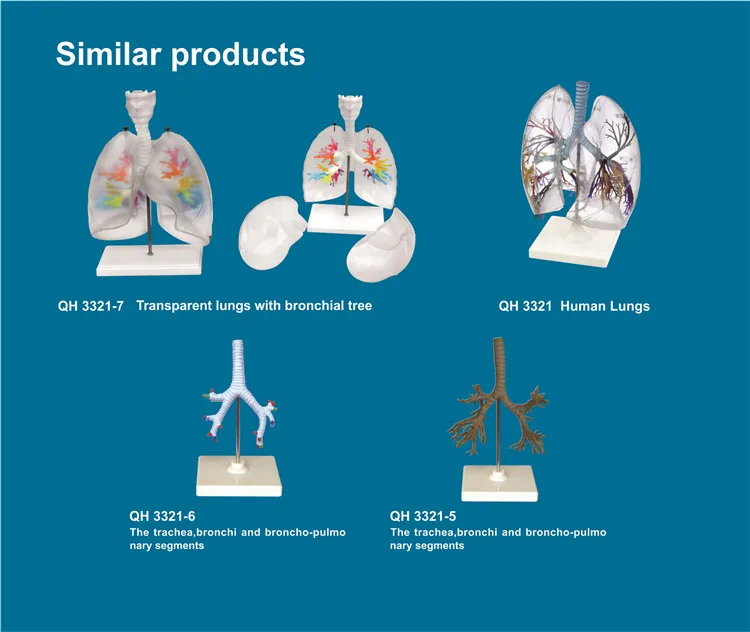 Similar products

QH 3321-7 Transparent lungs with bronchial tree

QH 3321 Human Lungs

QH 3321-6
The trachea,bronchi and broncho-pulmo nary segments

QH 3321-5
The trachea,bronchi and broncho-pulmo nary segments